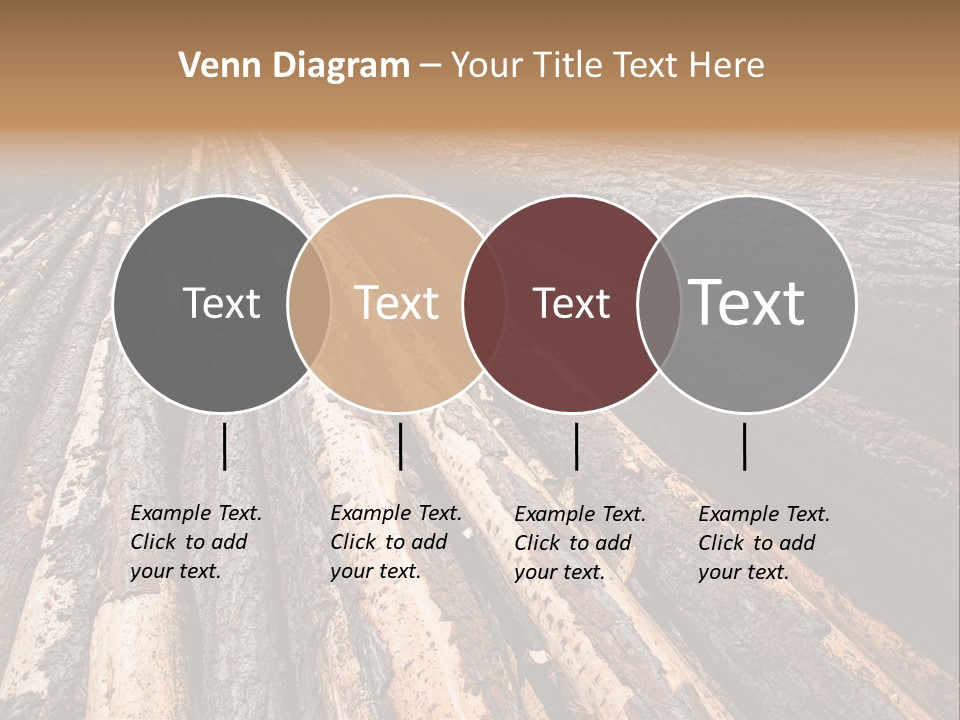 Venn Diagram – Your Title Text Here

Text

Text

Text

Text

Example Text. Click to add your text.

Example Text. Click to add your text.

Example Text. Click to add your text.

Example Text. Click to add your text.